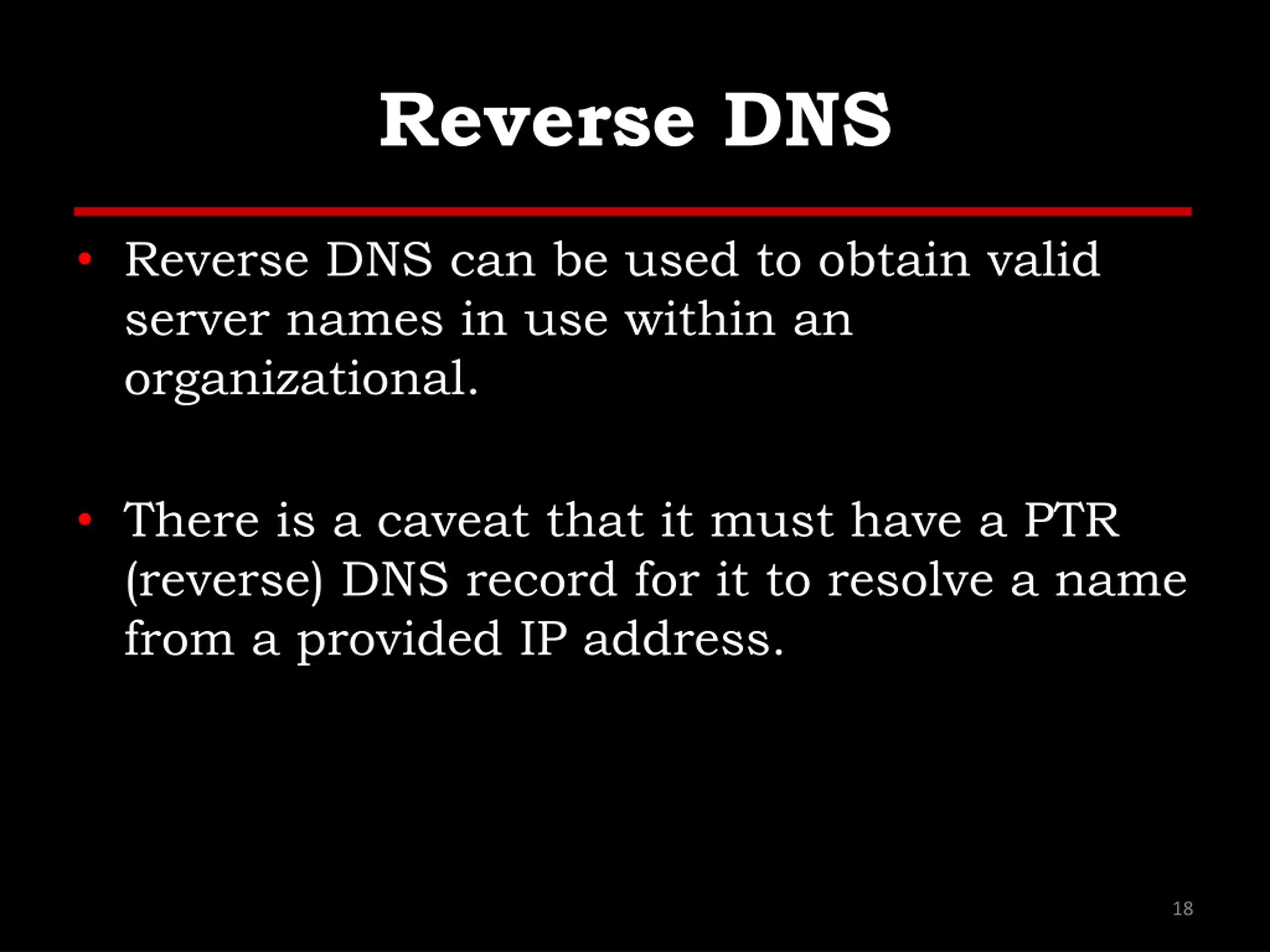 Reverse DNS

• Reverse DNS can be used to obtain valid server names in use within an organizational.

• There is a caveat that it must have a PTR (reverse) DNS record for it to resolve a name from a provided IP address.

18